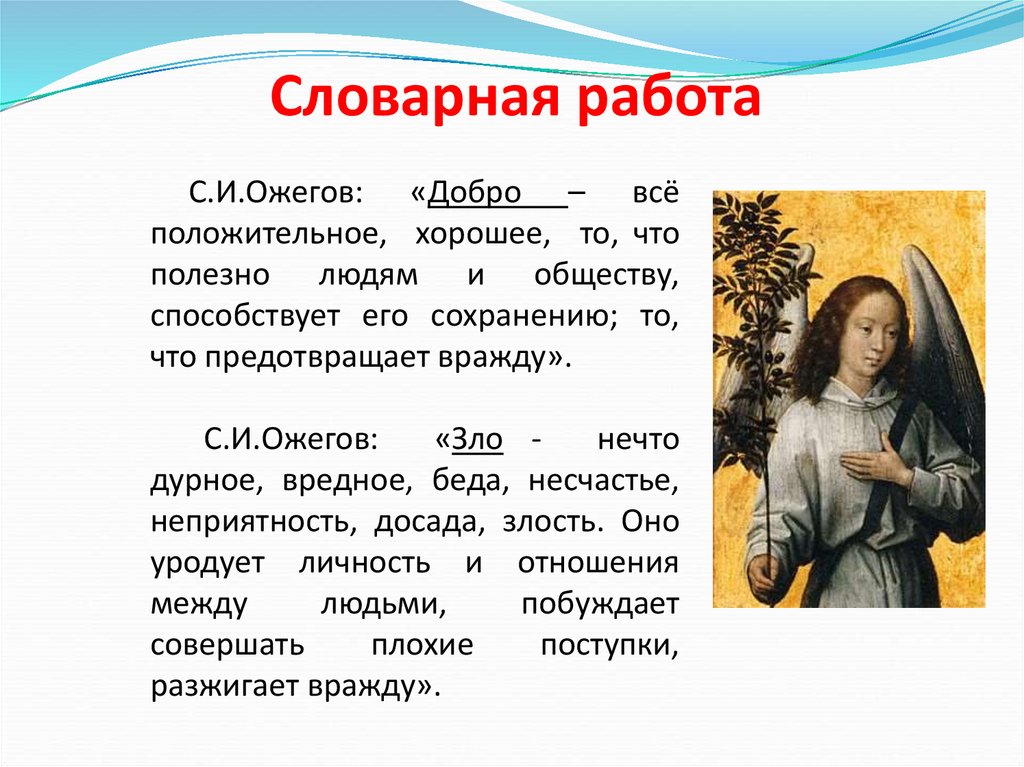 Словарная работа

С.И.Ожегов: «Добро – всё положительное, хорошее, то, что полезно людям и обществу, способствует его сохранению; то, что предотвращает вражду».

С.И.Ожегов: «Зло - нечто дурное, вредное, беда, несчастье, неприятность, досада, злость. Оно уродует личность и отношения между людьми, побуждает совершать плохие поступки, разжигает вражду».